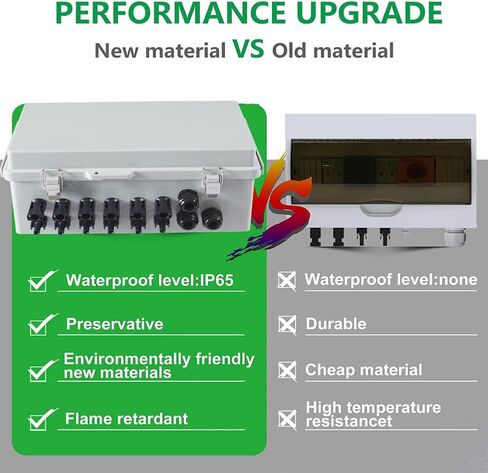 PERFORMANCE UPGRADE

New material VS Old material

VS

Waterproof level:IP65

Preservative

Environmentally friendly new materials

Flame retardant

Waterproof level:none

Durable

Cheap material

High temperature resistancet